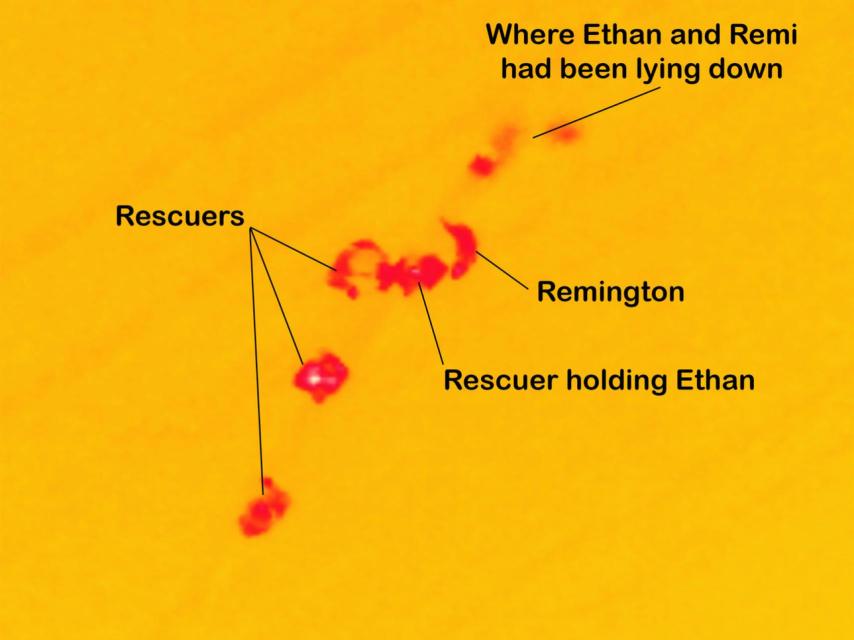 Where Ethan and Remi had been lying down

Rescuers

Remington

Rescuer holding Ethan